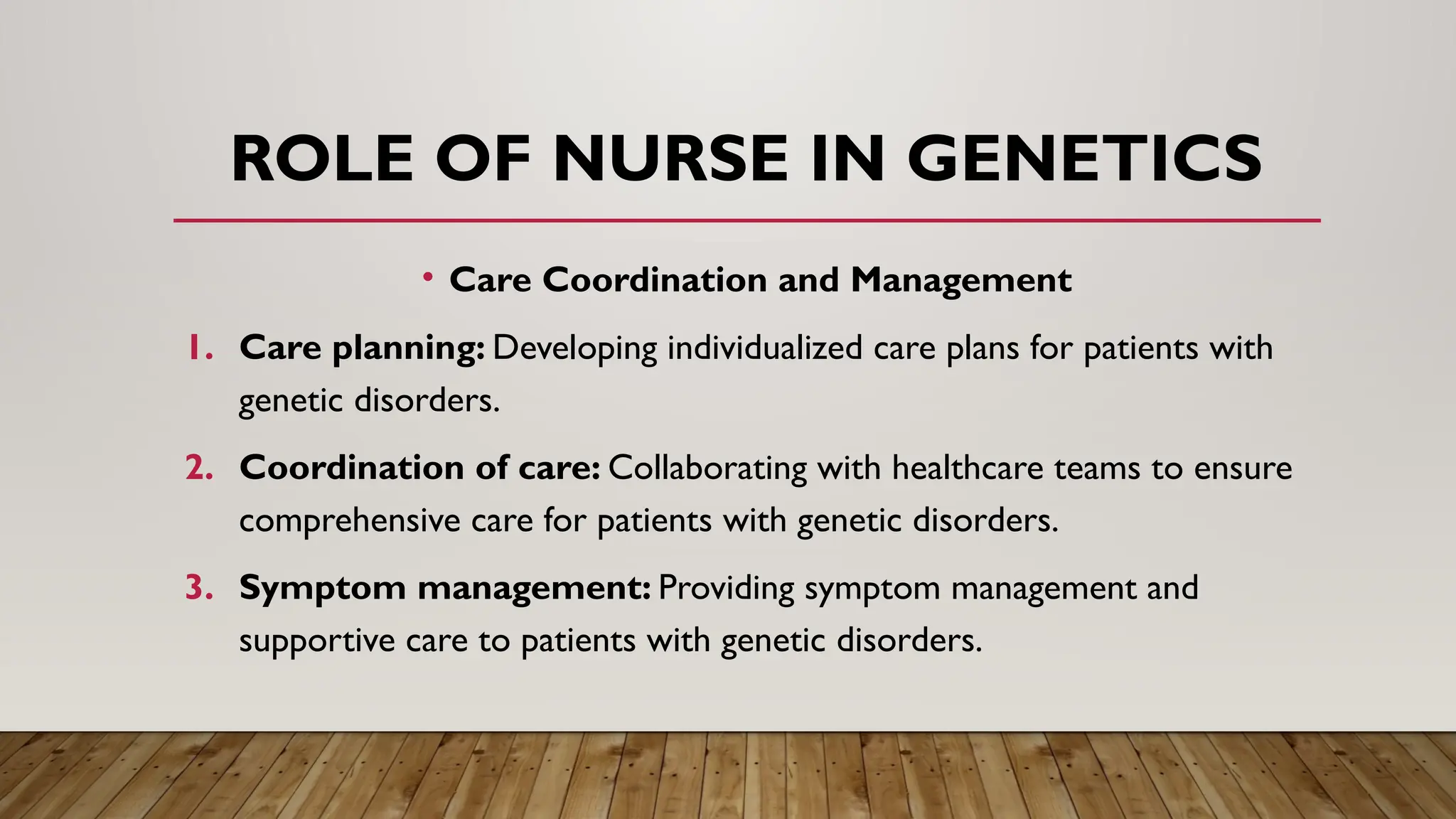 ROLE OF NURSE IN GENETICS

• Care Coordination and Management

1. Care planning: Developing individualized care plans for patients with genetic disorders.
2. Coordination of care: Collaborating with healthcare teams to ensure comprehensive care for patients with genetic disorders.
3. Symptom management: Providing symptom management and supportive care to patients with genetic disorders.